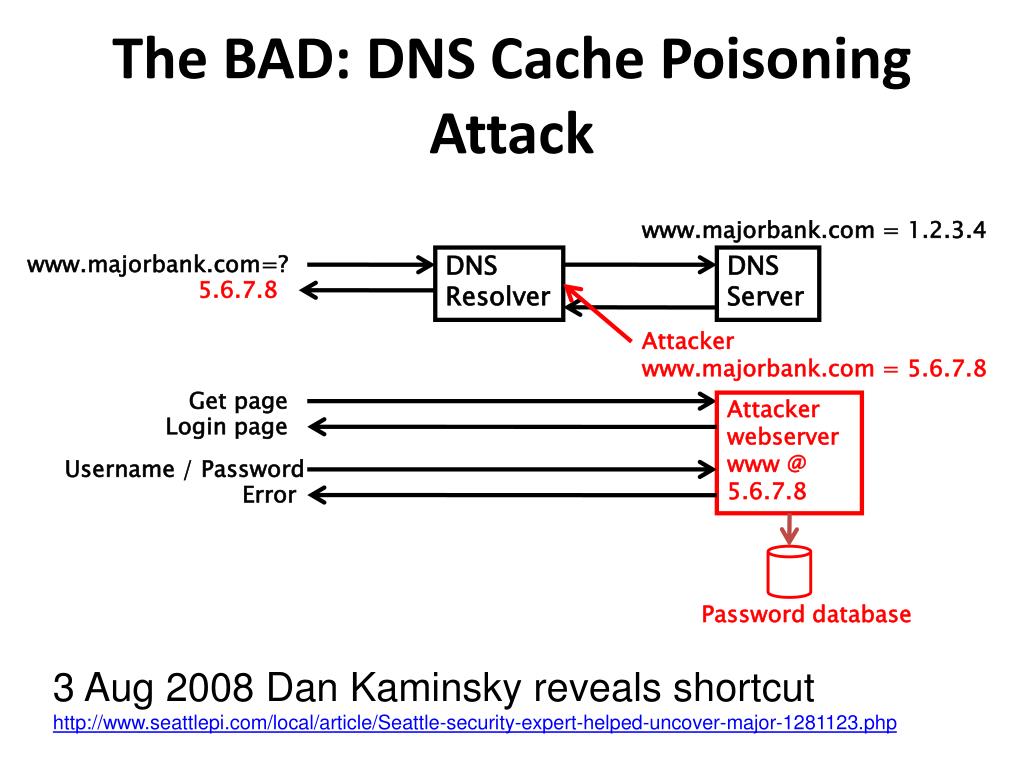 The BAD: DNS Cache Poisoning Attack

www.majorbank.com = 1.2.3.4

www.majorbank.com=?
5.6.7.8

DNS Resolver

DNS Server

Attacker
www.majorbank.com = 5.6.7.8

Get page
Login page

Username / Password
Error

Attacker webserver www @ 5.6.7.8

Password database

3 Aug 2008 Dan Kaminsky reveals shortcut
http://www.seattlepi.com/local/article/Seattle-security-expert-helped-uncover-major-1281123.php